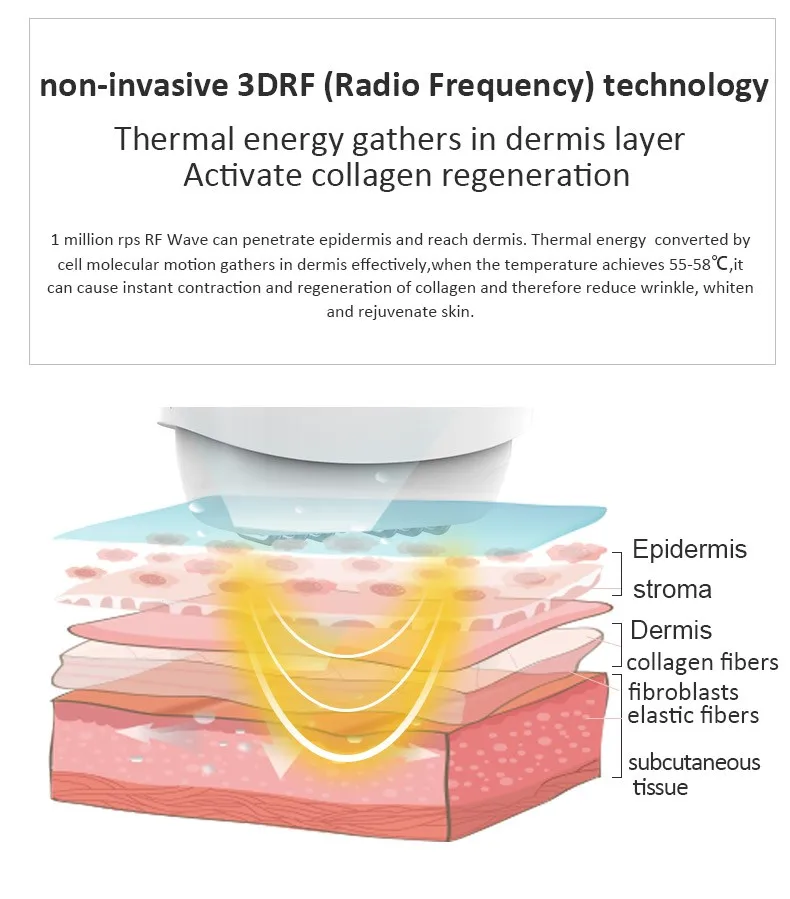 non-invasive 3DRF (Radio Frequency) technology

Thermal energy gathers in dermis layer
Activate collagen regeneration

1 million rps RF Wave can penetrate epidermis and reach dermis. Thermal energy converted by cell molecular motion gathers in dermis effectively,when the temperature achieves 55-58℃,it can cause instant contraction and regeneration of collagen and therefore reduce wrinkle, whiten and rejuvenate skin.

Epidermis
stroma
Dermis
collagen fibers
fibroblasts
elastic fibers
subcutaneous tissue